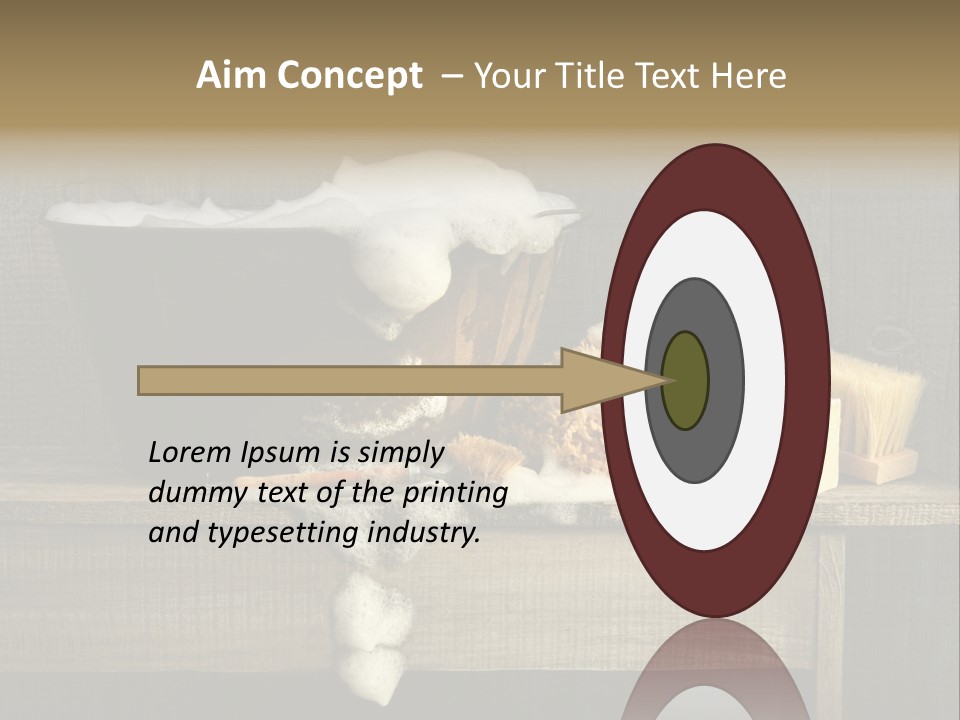 Aim Concept – Your Title Text Here

Lorem Ipsum is simply dummy text of the printing and typesetting industry.